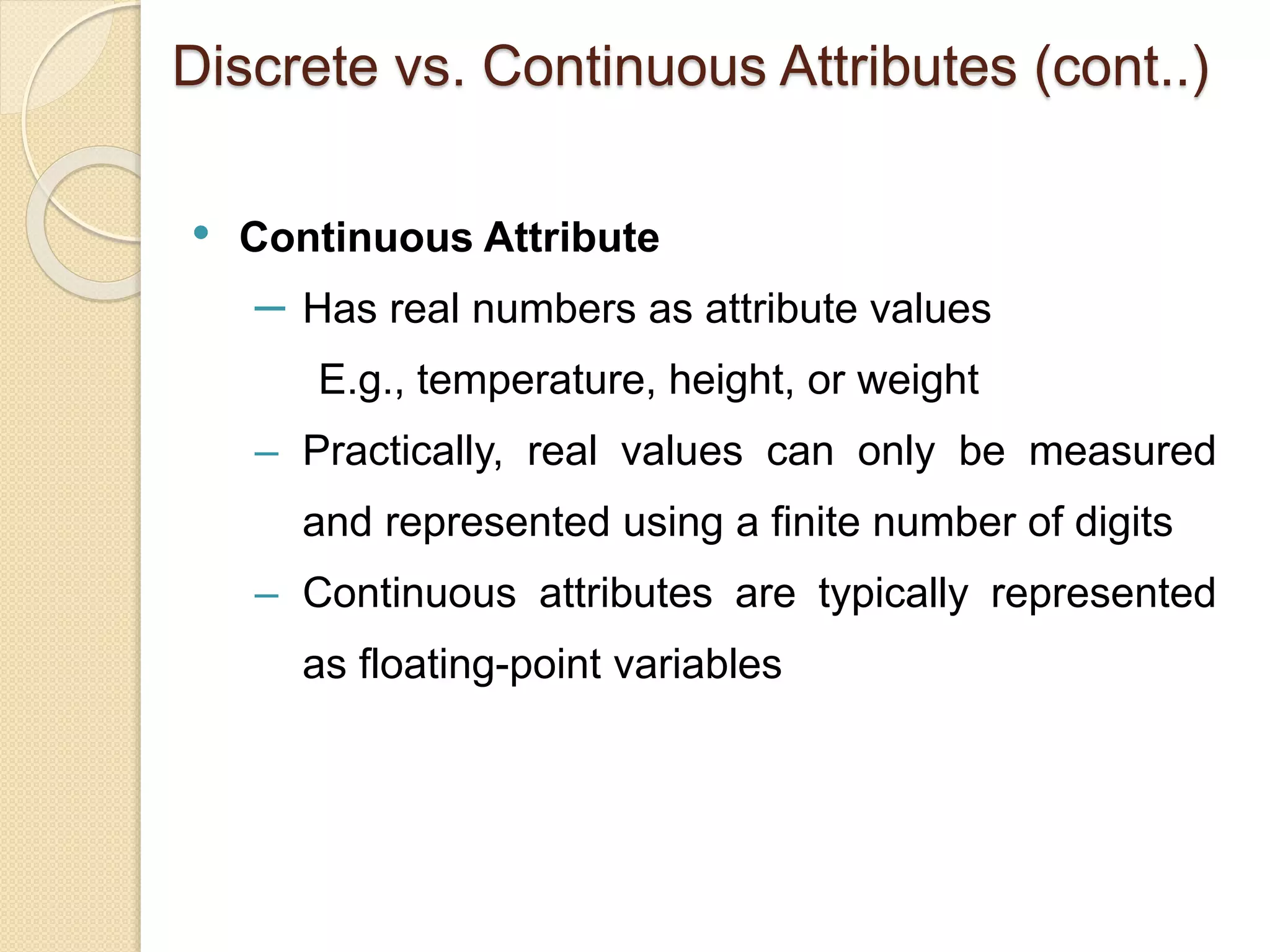 Discrete vs. Continuous Attributes (cont..)

• Continuous Attribute

– Has real numbers as attribute values

E.g., temperature, height, or weight

– Practically, real values can only be measured and represented using a finite number of digits

– Continuous attributes are typically represented as floating-point variables